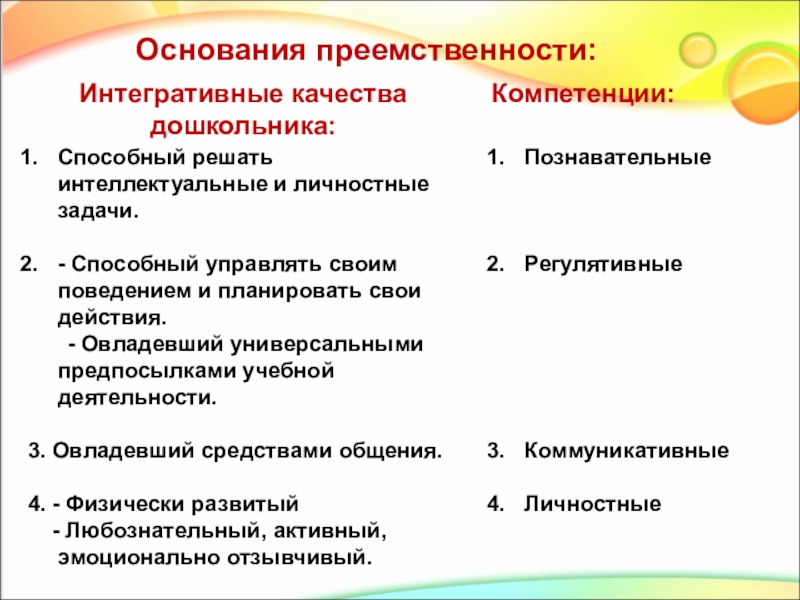 Основания преемственности:

Интегративные качества дошкольника:

1. Способный решать интеллектуальные и личностные задачи.

2. - Способный управлять своим поведением и планировать свои действия.
- Овладевший универсальными предпосылками учебной деятельности.

3. Овладевший средствами общения.

4. - Физически развитый
- Любознательный, активный, эмоционально отзывчивый.

Компетенции:

1. Познавательные

2. Регулятивные

3. Коммуникативные

4. Личностные